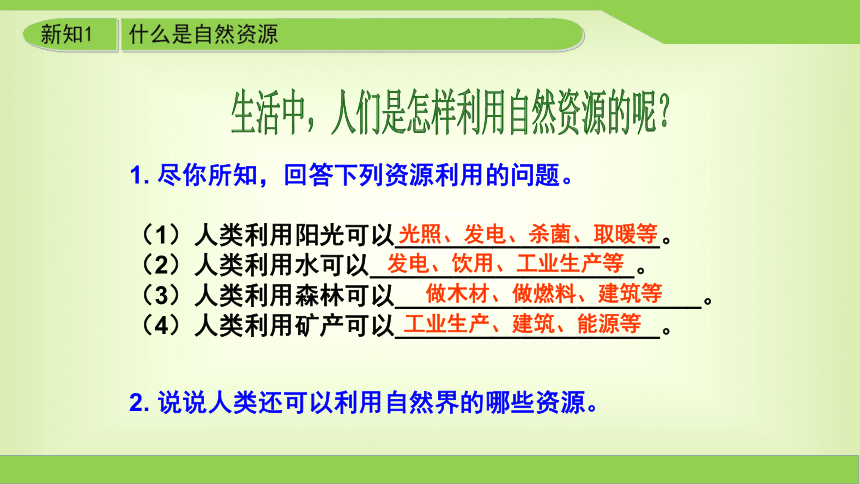 新知1 什么是自然资源

生活中，人们是怎样利用自然资源的呢？

1. 尽你所知，回答下列资源利用的问题。

（1）人类利用阳光可以光照、发电、杀菌、取暖等。
（2）人类利用水可以发电、饮用、工业生产等。
（3）人类利用森林可以做木材、做燃料、建筑等。
（4）人类利用矿产可以工业生产、建筑、能源等。

2. 说说人类还可以利用自然界的哪些资源。